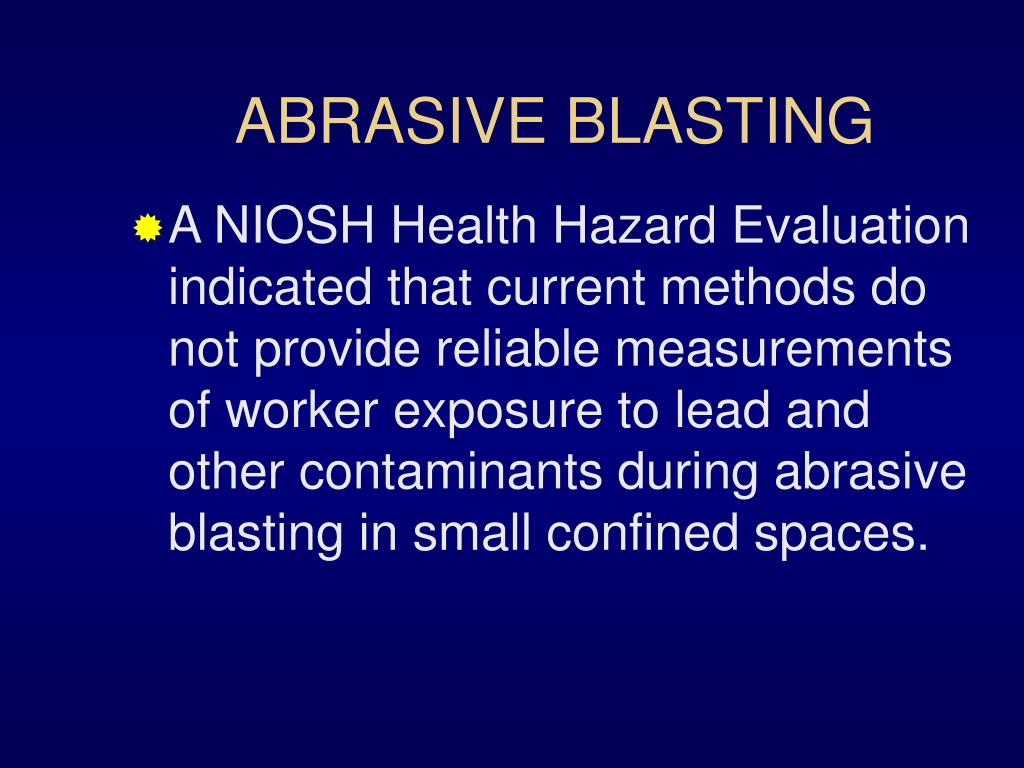 ABRASIVE BLASTING

A NIOSH Health Hazard Evaluation indicated that current methods do not provide reliable measurements of worker exposure to lead and other contaminants during abrasive blasting in small confined spaces.